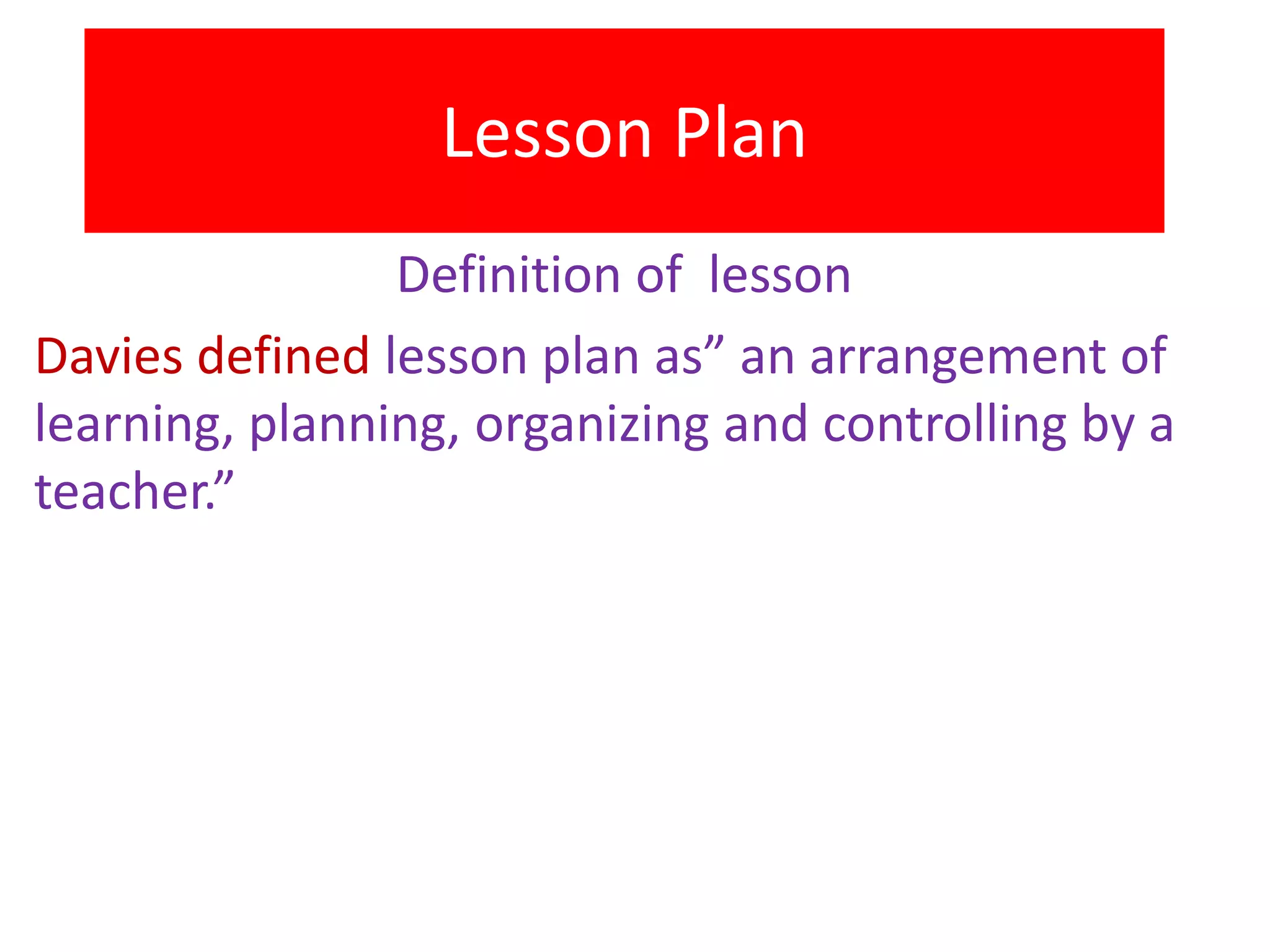 Lesson Plan

Definition of lesson

Davies defined lesson plan as” an arrangement of learning, planning, organizing and controlling by a teacher.”